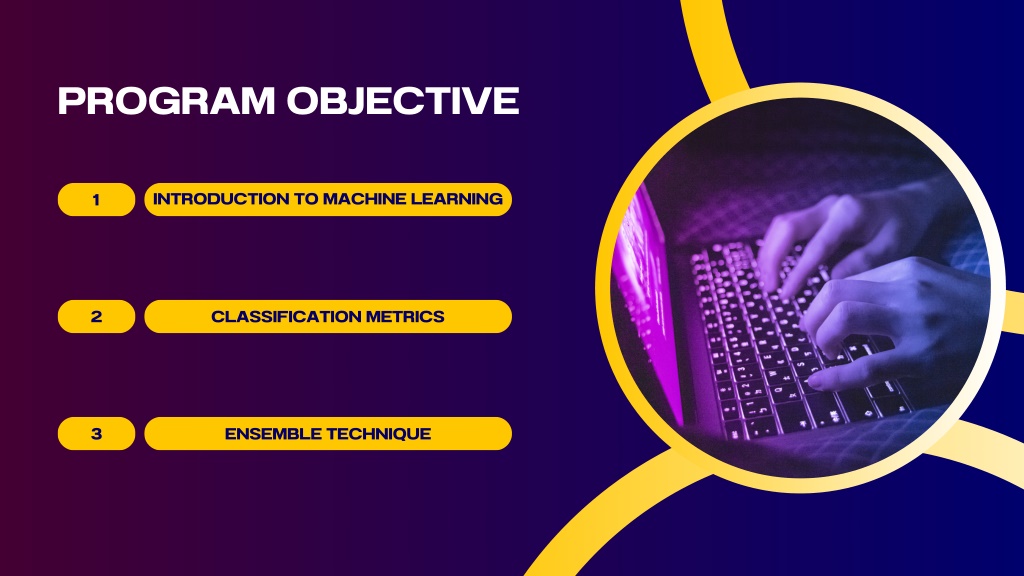 PROGRAM OBJECTIVE

1 INTRODUCTION TO MACHINE LEARNING

2 CLASSIFICATION METRICS

3 ENSEMBLE TECHNIQUE